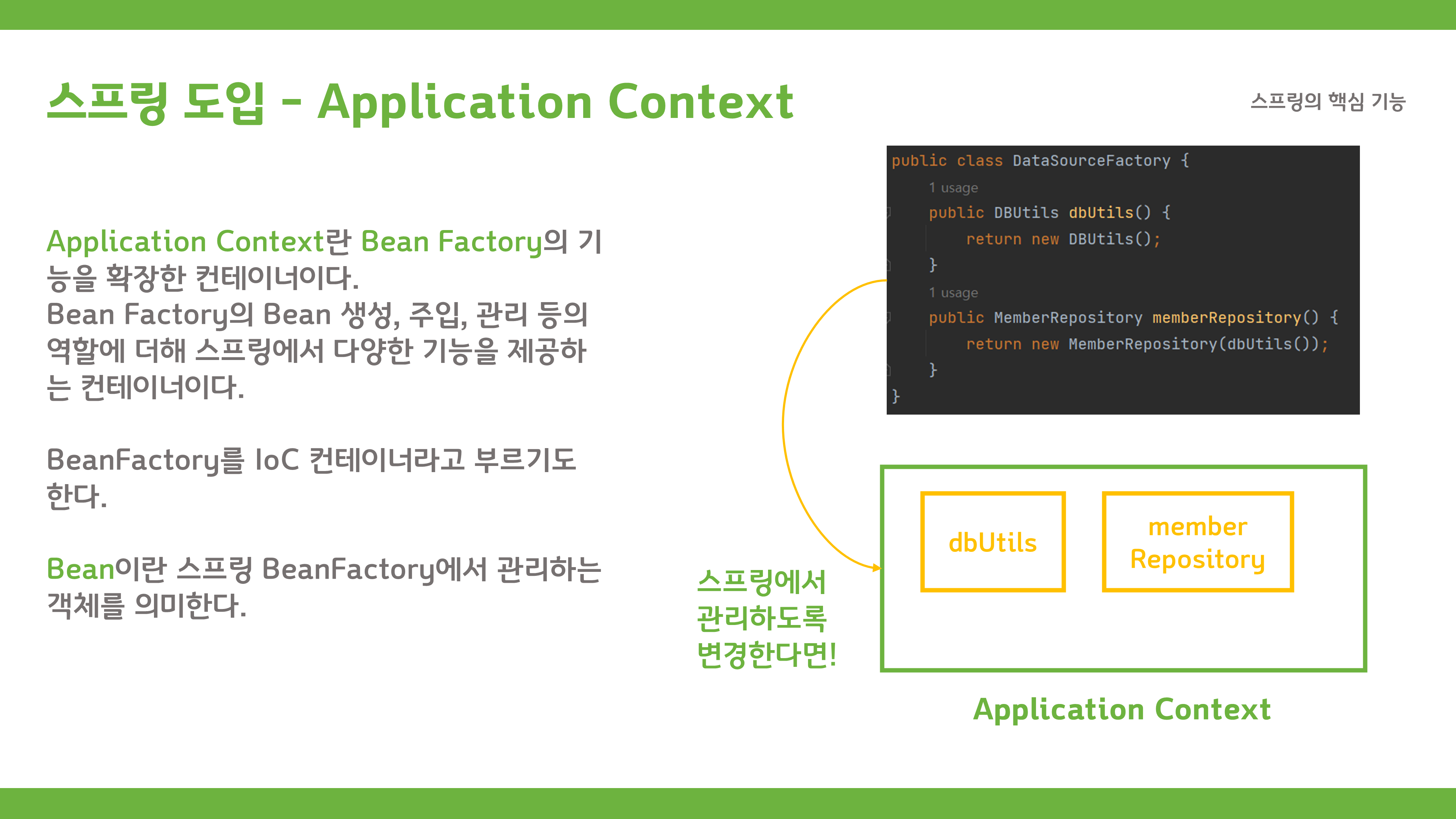 스프링 도입 - Application Context

스프링의 핵심 기능

Application Context란 Bean Factory의 기능을 확장한 컨테이너이다.
Bean Factory의 Bean 생성, 주입, 관리 등의 역할에 더해 스프링에서 다양한 기능을 제공하는 컨테이너이다.

BeanFactory를 IoC 컨테이너라고 부르기도 한다.

Bean이란 스프링 BeanFactory에서 관리하는 객체를 의미한다.

public class DataSourceFactory {
    1 usage
    public DBUtils dbUtils() {
        return new DBUtils();
    }
    1 usage
    public MemberRepository memberRepository() {
        return new MemberRepository(dbUtils());
    }
}

스프링에서 관리하도록 변경한다면!

dbUtils

member Repository

Application Context